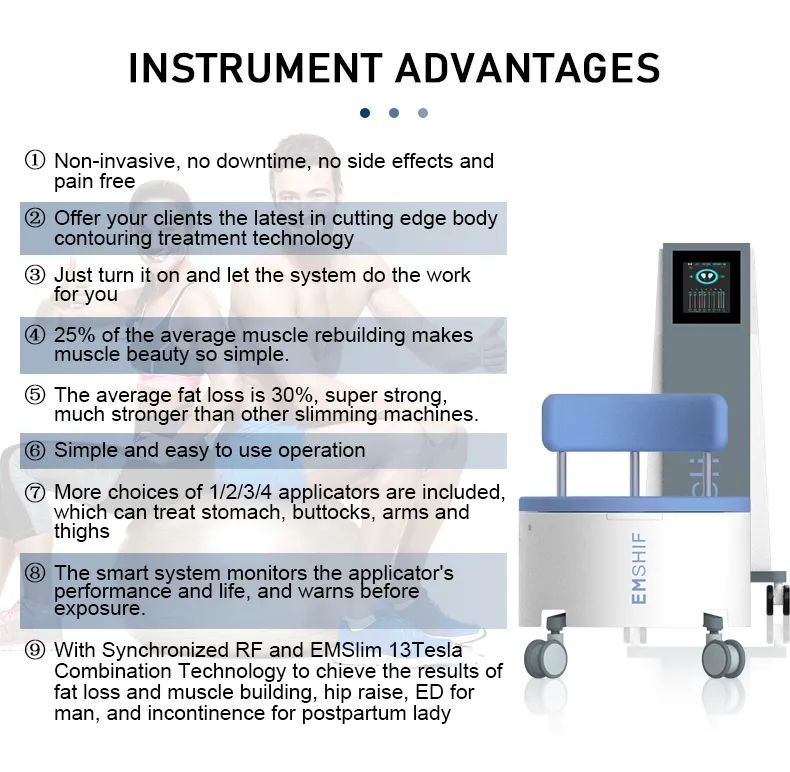 INSTRUMENT ADVANTAGES

① Non-invasive, no downtime, no side effects and pain free

② Offer your clients the latest in cutting edge body contouring treatment technology

③ Just turn it on and let the system do the work for you

④ 25% of the average muscle rebuilding makes muscle beauty so simple.

⑤ The average fat loss is 30%, super strong, much stronger than other slimming machines.

⑥ Simple and easy to use operation

⑦ More choices of 1/2/3/4 applicators are included, which can treat stomach, buttocks, arms and thighs

⑧ The smart system monitors the applicator's performance and life, and warns before exposure.

⑨ With Synchronized RF and EMSlim 13Tesla Combination Technology to chieve the results of fat loss and muscle building, hip raise, ED for man, and incontinence for postpartum lady

EMSHIF